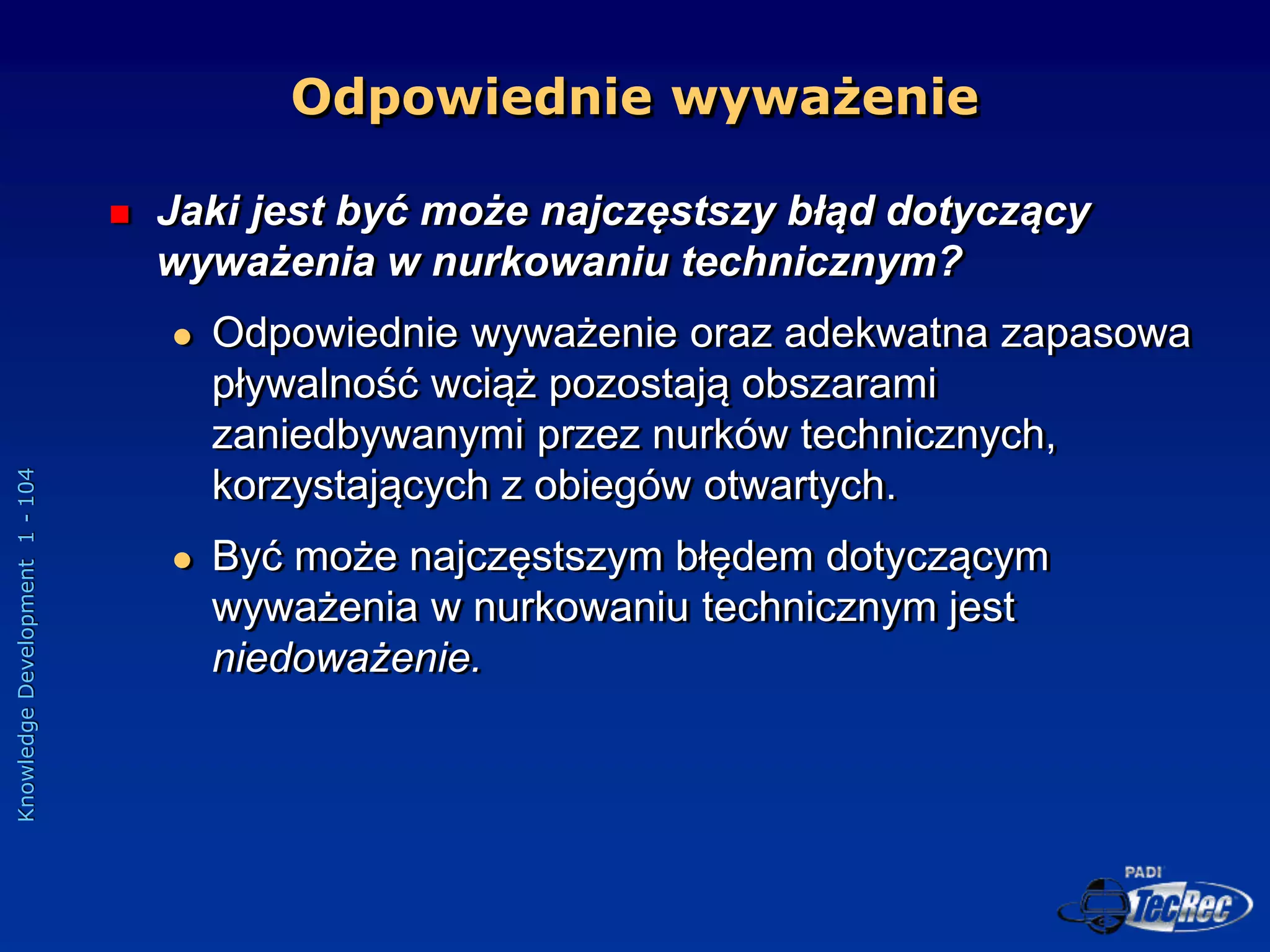 Odpowiednie wyważenie

Jaki jest być może najczęstszy błąd dotyczący wyważenia w nurkowaniu technicznym?

Odpowiednie wyważenie oraz adekwatna zapasowa pływalność wciąż pozostają obszarami zaniedbywanymi przez nurków technicznych, korzystających z obiegów otwartych.

Być może najczęstszym błędem dotyczącym wyważenia w nurkowaniu technicznym jest niedoważenie.

Knowledge Development 1 - 104

PADI TecRec